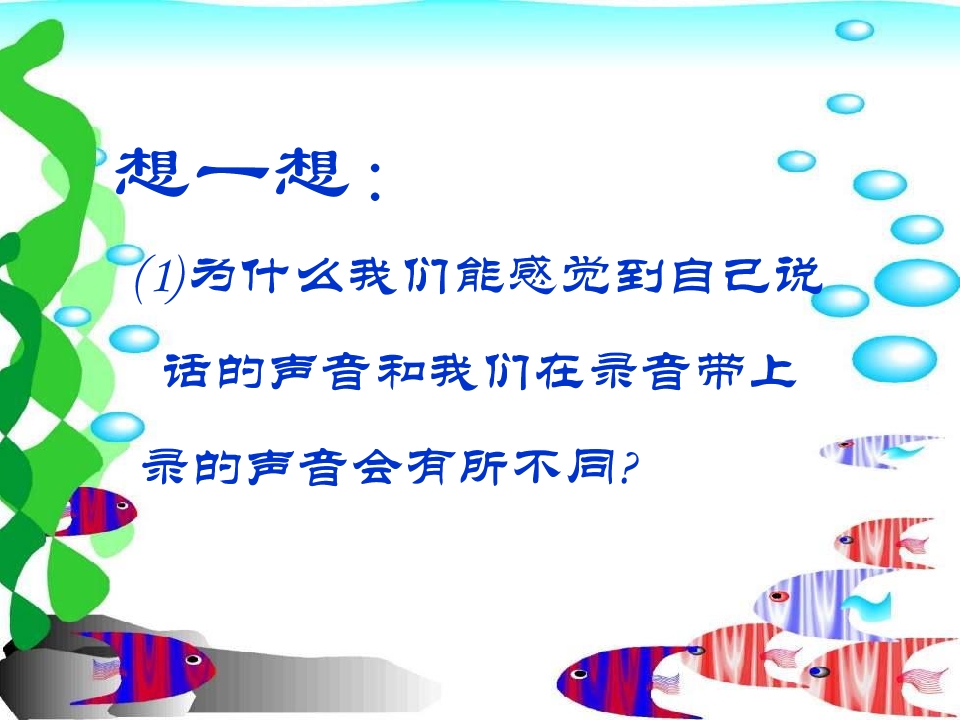 想一想：

(1)为什么我们能感觉到自己说话的声音和我们在录音带上录的声音会有所不同?